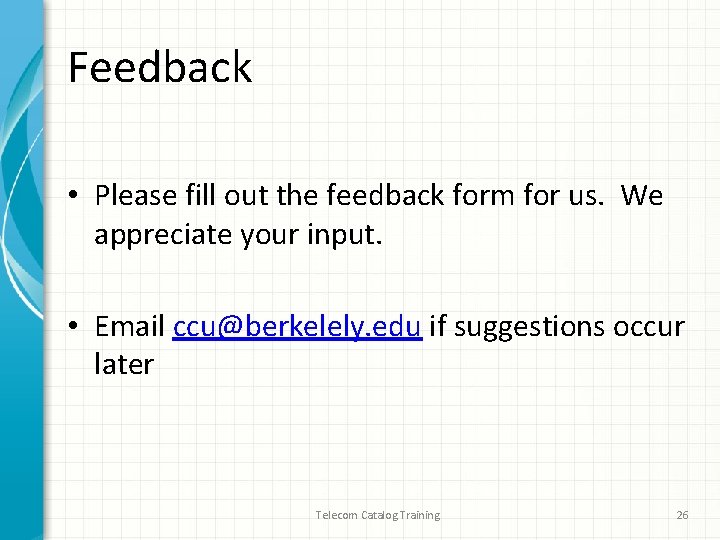 Feedback

• Please fill out the feedback form for us. We appreciate your input.

• Email ccu@berkelely.edu if suggestions occur later

Telecom Catalog Training

26